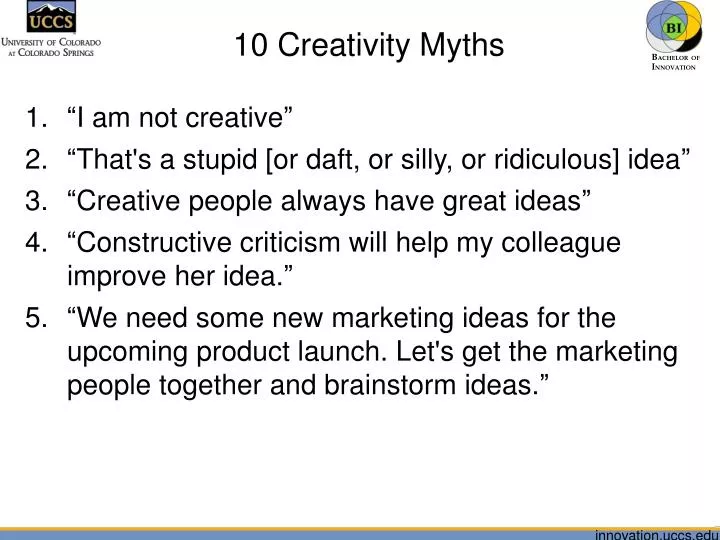 UCCS
University of Colorado at Colorado Springs

10 Creativity Myths

BI
Bachelor of Innovation

1. “I am not creative”
2. “That's a stupid [or daft, or silly, or ridiculous] idea”
3. “Creative people always have great ideas”
4. “Constructive criticism will help my colleague improve her idea.”
5. “We need some new marketing ideas for the upcoming product launch. Let's get the marketing people together and brainstorm ideas.”

innovation.uccs.edu